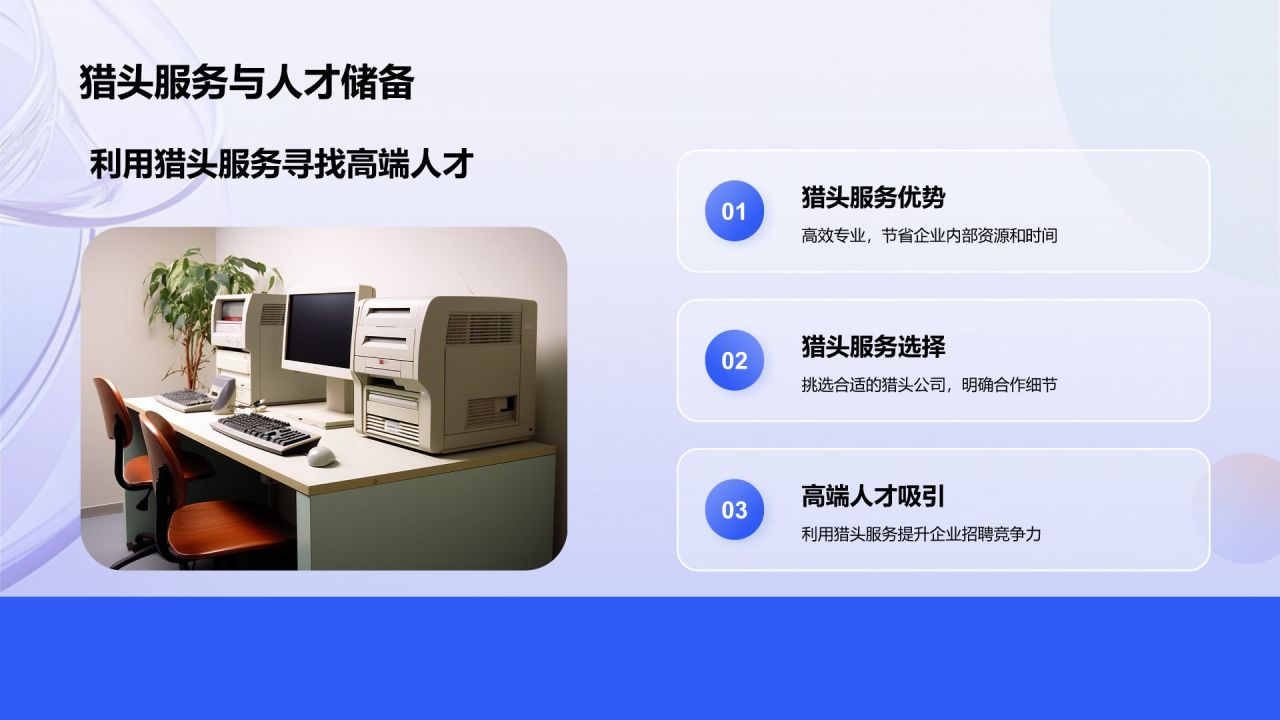 猎头服务与人才储备

利用猎头服务寻找高端人才

01
猎头服务优势
高效专业，节省企业内部资源和时间

02
猎头服务选择
挑选合适的猎头公司，明确合作细节

03
高端人才吸引
利用猎头服务提升企业招聘竞争力